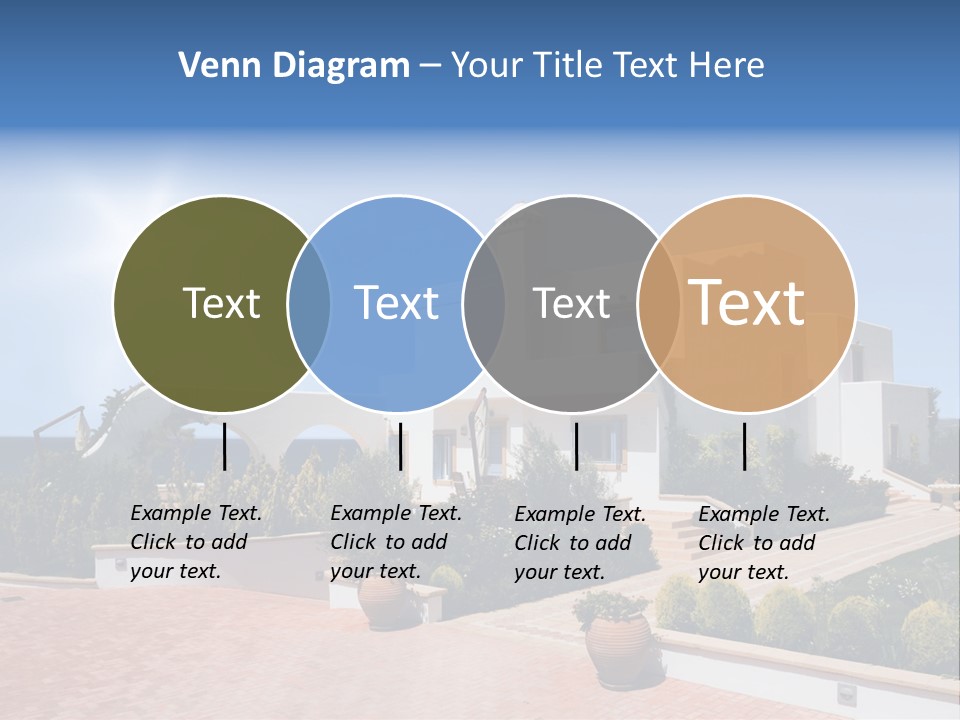 Venn Diagram – Your Title Text Here

Text

Text

Text

Text

Example Text. Click to add your text.

Example Text. Click to add your text.

Example Text. Click to add your text.

Example Text. Click to add your text.